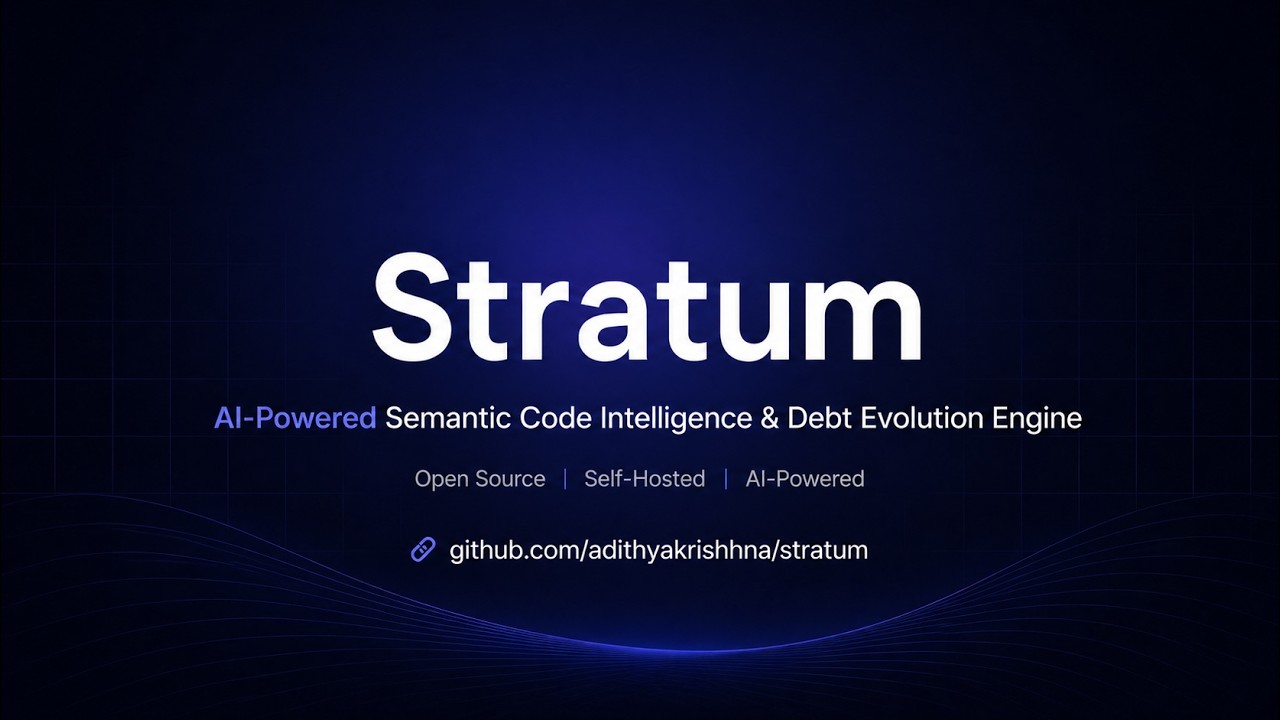 Stratum

AI-Powered Semantic Code Intelligence & Debt Evolution Engine

Open Source | Self-Hosted | AI-Powered

github.com/adithyakrishhna/stratum